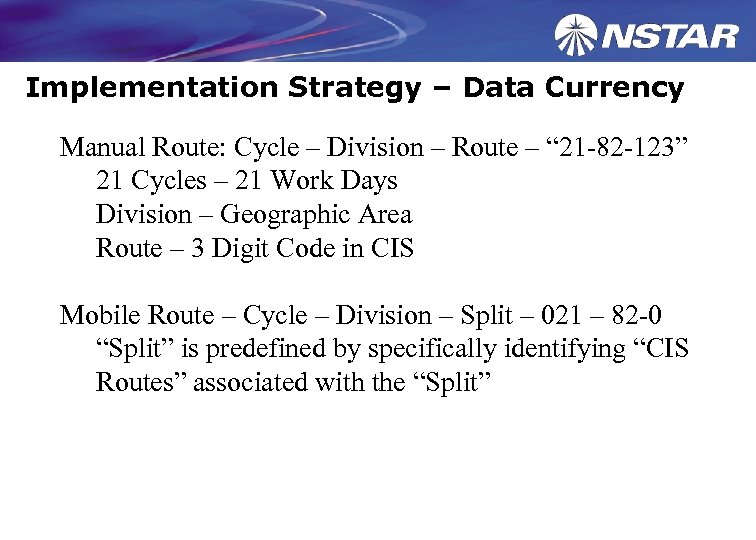 NSTAR

Implementation Strategy – Data Currency

Manual Route: Cycle – Division – Route – “21-82-123”
21 Cycles – 21 Work Days
Division – Geographic Area
Route – 3 Digit Code in CIS

Mobile Route – Cycle – Division – Split – 021 – 82-0
“Split” is predefined by specifically identifying “CIS Routes” associated with the “Split”